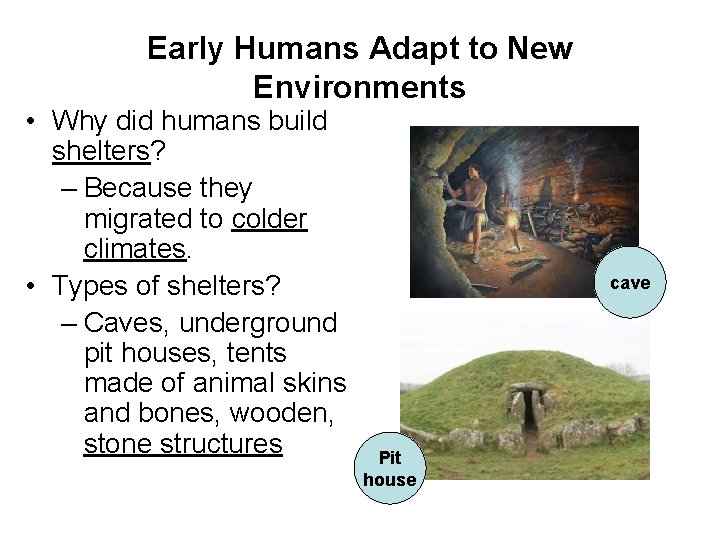 Early Humans Adapt to New Environments

• Why did humans build shelters?
– Because they migrated to colder climates.
• Types of shelters?
– Caves, underground pit houses, tents made of animal skins and bones, wooden, stone structures

cave

Pit house